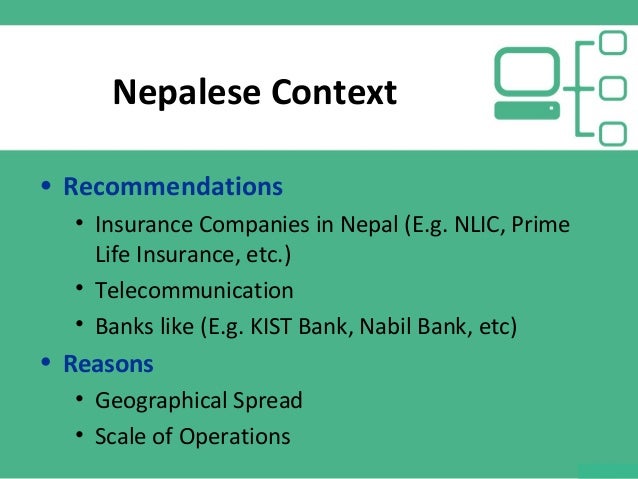 Nepalese Context

• Recommendations
  • Insurance Companies in Nepal (E.g. NLIC, Prime Life Insurance, etc.)
  • Telecommunication
  • Banks like (E.g. KIST Bank, Nabil Bank, etc)
• Reasons
  • Geographical Spread
  • Scale of Operations